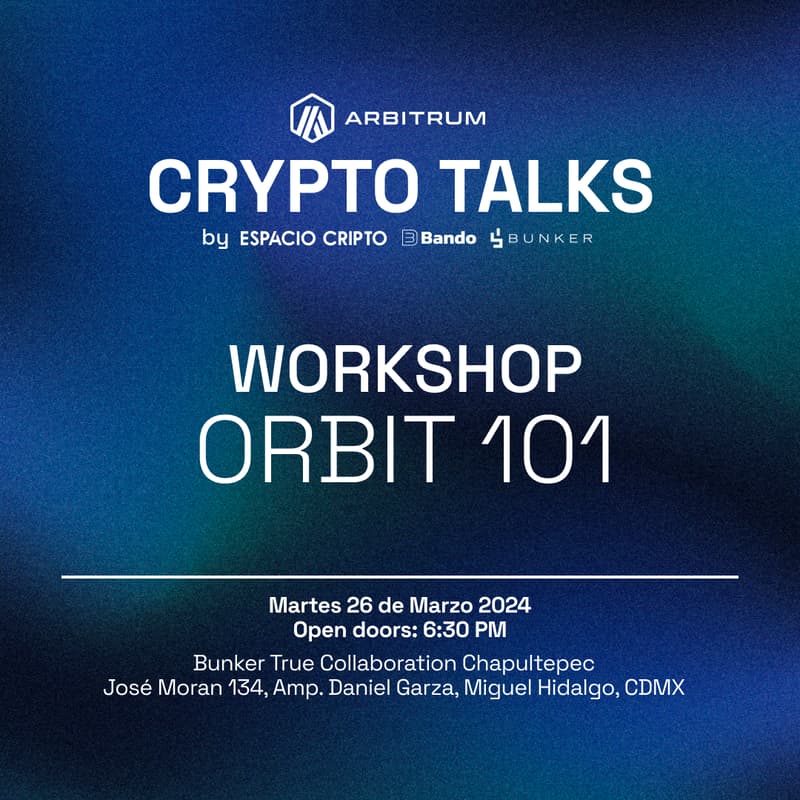 ARBITRUM
CRYPTO TALKS
by ESPACIO CRIPTO Bando BUNKER

WORKSHOP
ORBIT 101

Martes 26 de Marzo 2024
Open doors: 6:30 PM

Bunker True Collaboration Chapultepec
José Moran 134, Amp. Daniel Garza, Miguel Hidalgo, CDMX